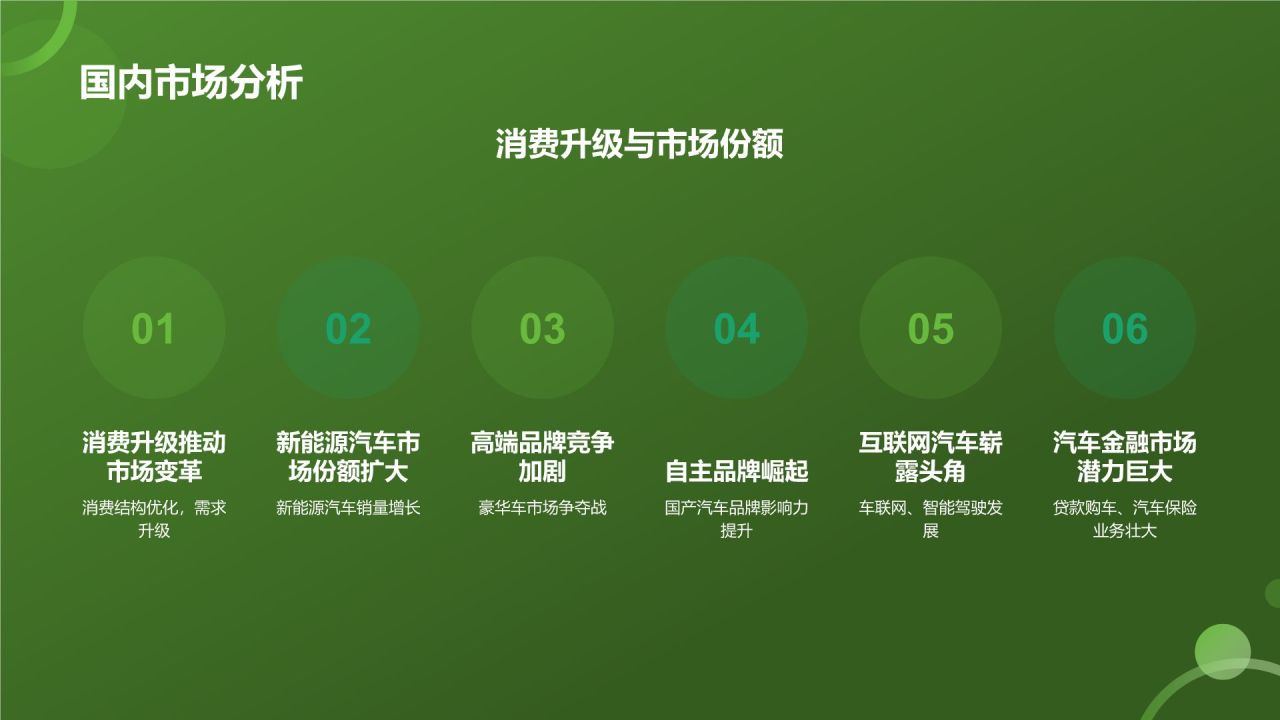 国内市场分析

消费升级与市场份额

01

消费升级推动市场变革

消费结构优化，需求升级

02

新能源汽车市场份额扩大

新能源汽车销量增长

03

高端品牌竞争加剧

豪华车市场争夺战

04

自主品牌崛起

国产汽车品牌影响力提升

05

互联网汽车崭露头角

车联网、智能驾驶发展

06

汽车金融市场潜力巨大

贷款购车、汽车保险业务壮大